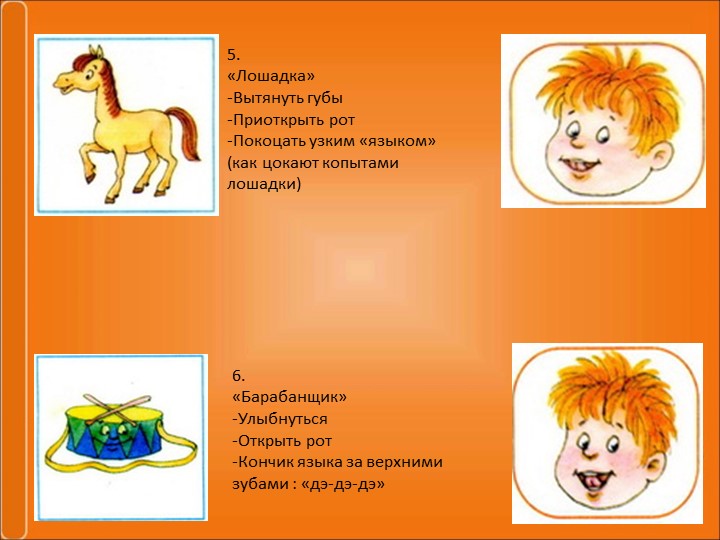 5.
«Лошадка»
-Вытянуть губы
-Приоткрыть рот
-Покоцать узким «языком» (как цокают копытами лошадки)

6.
«Барабанщик»
-Улыбнуться
-Открыть рот
-Кончик языка за верхними зубами : «дэ-дэ-дэ»